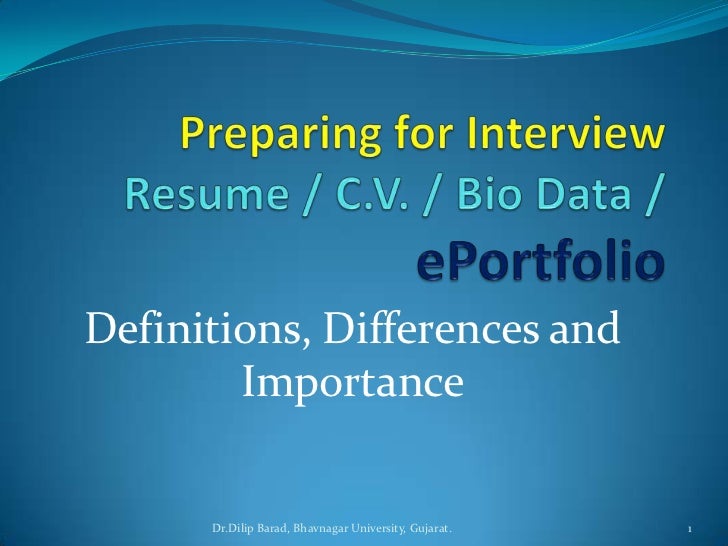 Preparing for Interview
Resume / C.V. / Bio Data / ePortfolio

Definitions, Differences and Importance

Dr.Dilip Barad, Bhavnagar University, Gujarat.

1